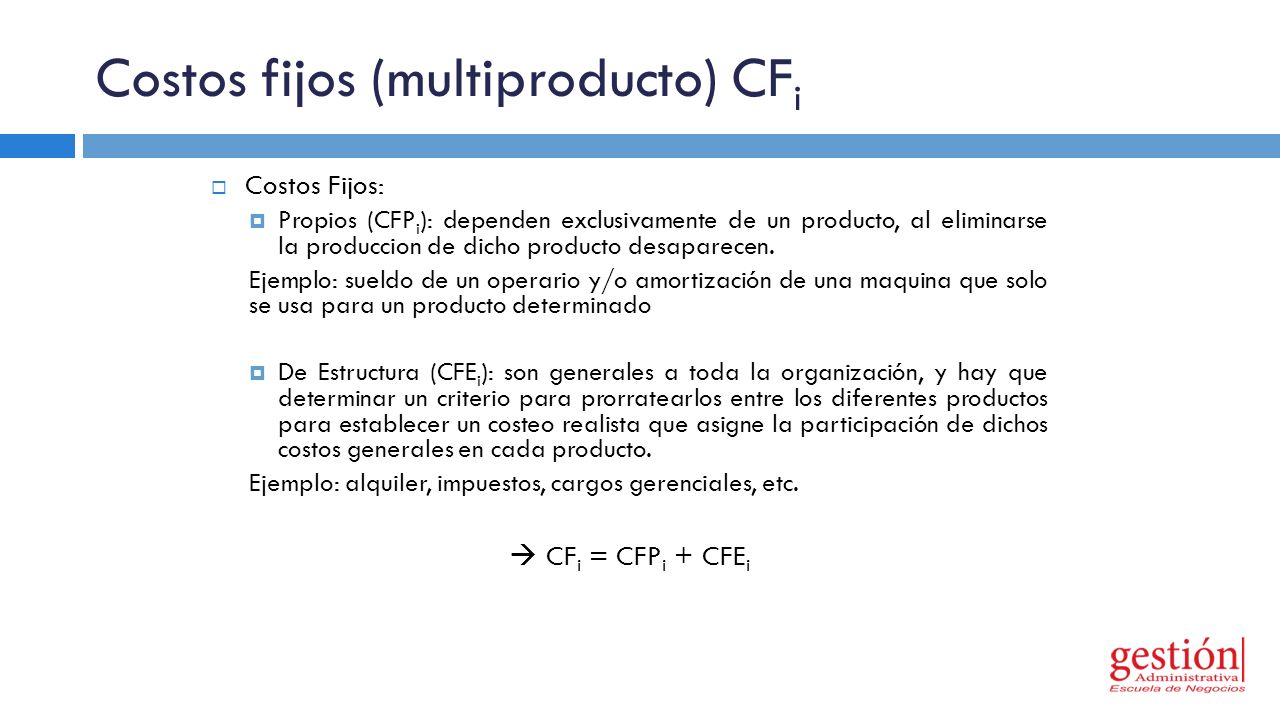 Costos fijos (multiproducto) $CF_i$

Costos Fijos:

Propios ($CFP_i$): dependen exclusivamente de un producto, al eliminarse la produccion de dicho producto desaparecen.

Ejemplo: sueldo de un operario y/o amortización de una maquina que solo se usa para un producto determinado

De Estructura ($CFE_i$): son generales a toda la organización, y hay que determinar un criterio para prorratearlos entre los diferentes productos para establecer un costeo realista que asigne la participación de dichos costos generales en cada producto.

Ejemplo: alquiler, impuestos, cargos gerenciales, etc.

$\rightarrow CF_i = CFP_i + CFE_i$

gestión
Administrativa
Escuela de Negocios